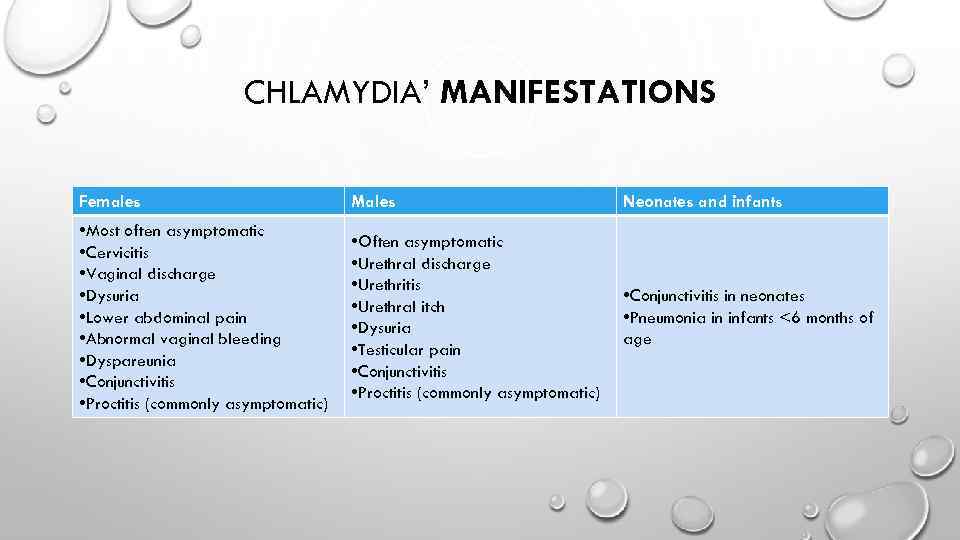 CHLAMYDIA' MANIFESTATIONS

| Females | Males | Neonates and infants |
|---|---|---|
| •Most often asymptomatic •Cervicitis •Vaginal discharge •Dysuria •Lower abdominal pain •Abnormal vaginal bleeding •Dyspareunia •Conjunctivitis •Proctitis (commonly asymptomatic) | •Often asymptomatic •Urethral discharge •Urethritis •Urethral itch •Dysuria •Testicular pain •Conjunctivitis •Proctitis (commonly asymptomatic) | •Conjunctivitis in neonates •Pneumonia in infants <6 months of age |